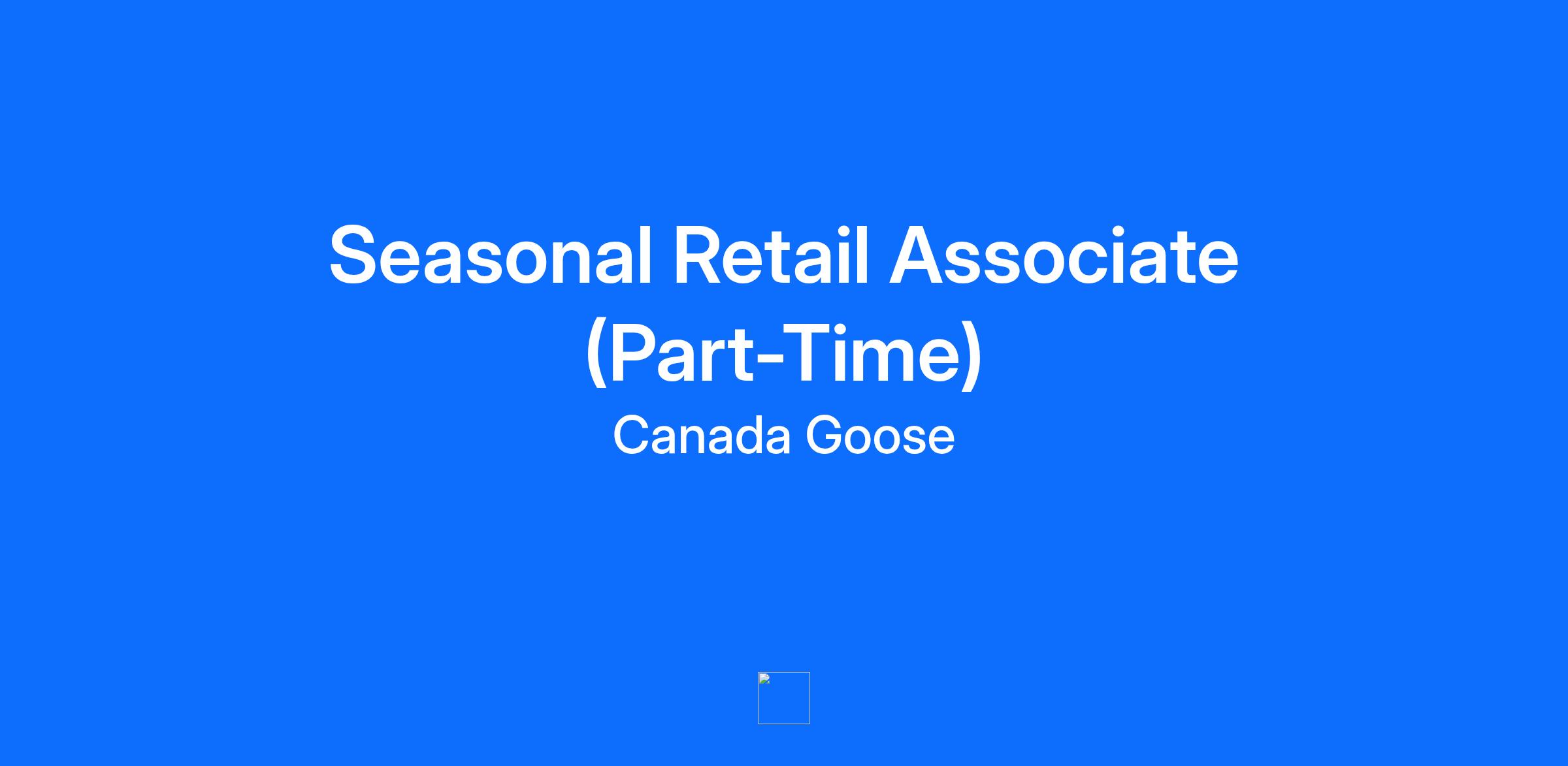 Seasonal Retail Associate (Part-Time)

Canada Goose